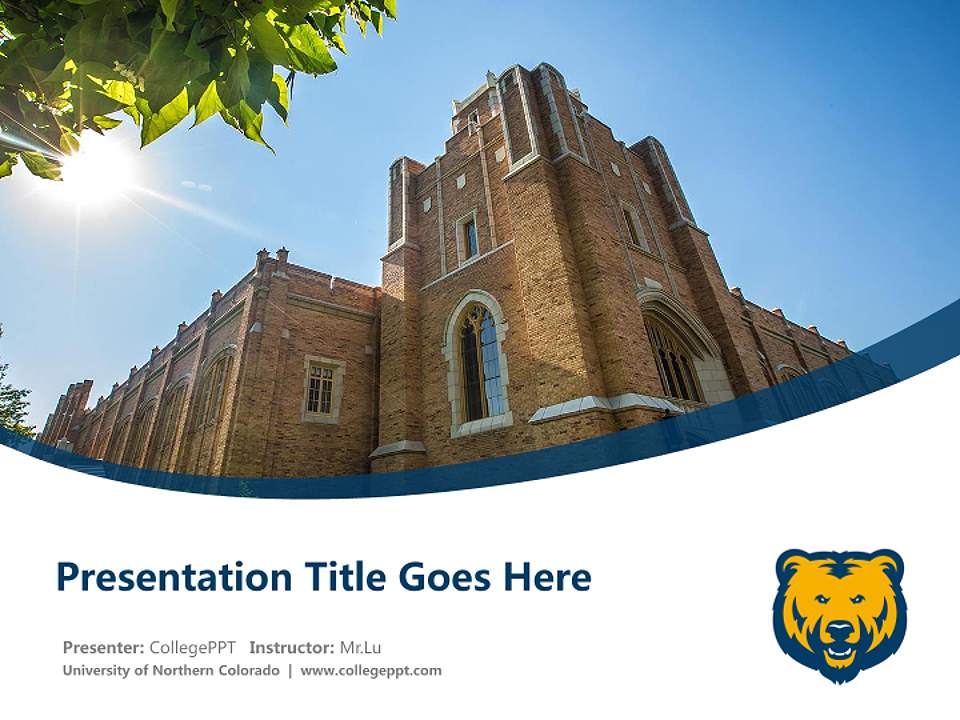 Presentation Title Goes Here

Presenter: CollegePPT Instructor: Mr.Lu
University of Northern Colorado | www.collegeppt.com